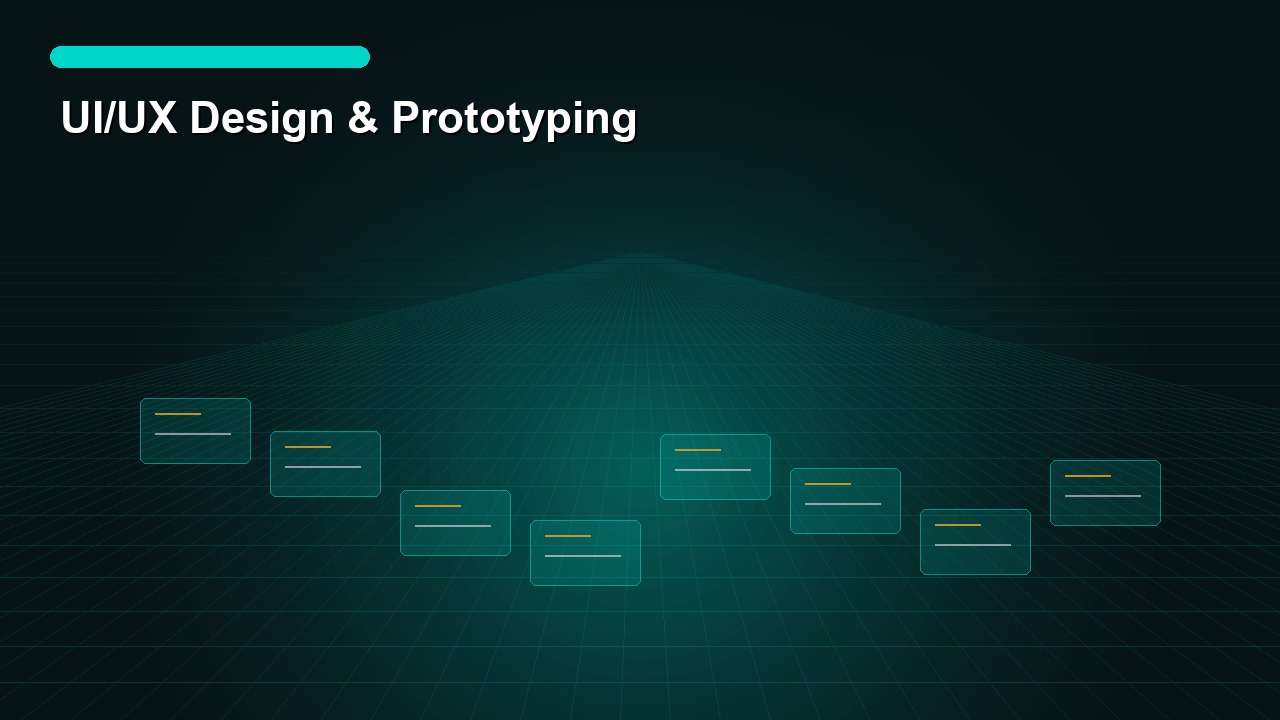 UI/UX Design & Prototyping